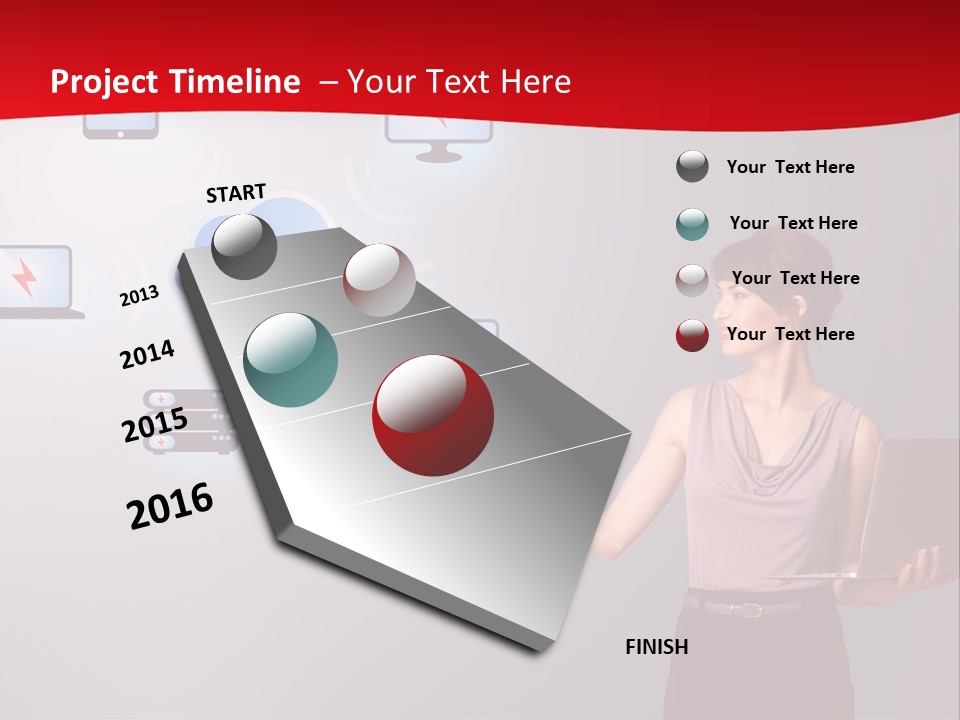 Project Timeline – Your Text Here

START

2013

2014

2015

2016

FINISH

Your Text Here

Your Text Here

Your Text Here

Your Text Here